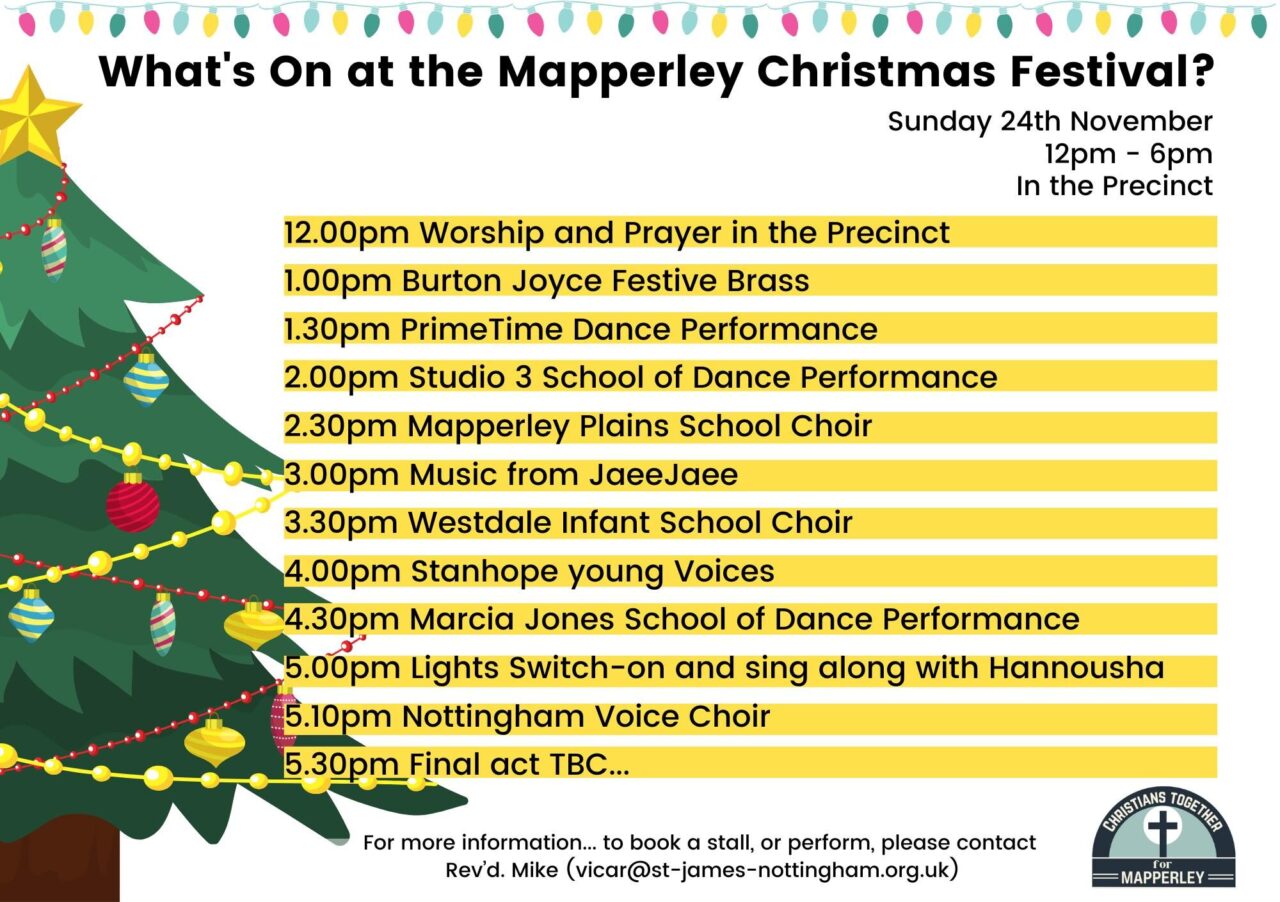 What's On at the Mapperley Christmas Festival?

Sunday 24th November
12pm - 6pm
In the Precinct

12.00pm Worship and Prayer in the Precinct
1.00pm Burton Joyce Festive Brass
1.30pm PrimeTime Dance Performance
2.00pm Studio 3 School of Dance Performance
2.30pm Mapperley Plains School Choir
3.00pm Music from JaeeJaee
3.30pm Westdale Infant School Choir
4.00pm Stanhope young Voices
4.30pm Marcia Jones School of Dance Performance
5.00pm Lights Switch-on and sing along with Hannousha
5.10pm Nottingham Voice Choir
5.30pm Final act TBC...

For more information... to book a stall, or perform, please contact Rev'd. Mike (vicar@st-james-nottingham.org.uk)

CHRISTIANS TOGETHER for MAPPERLEY